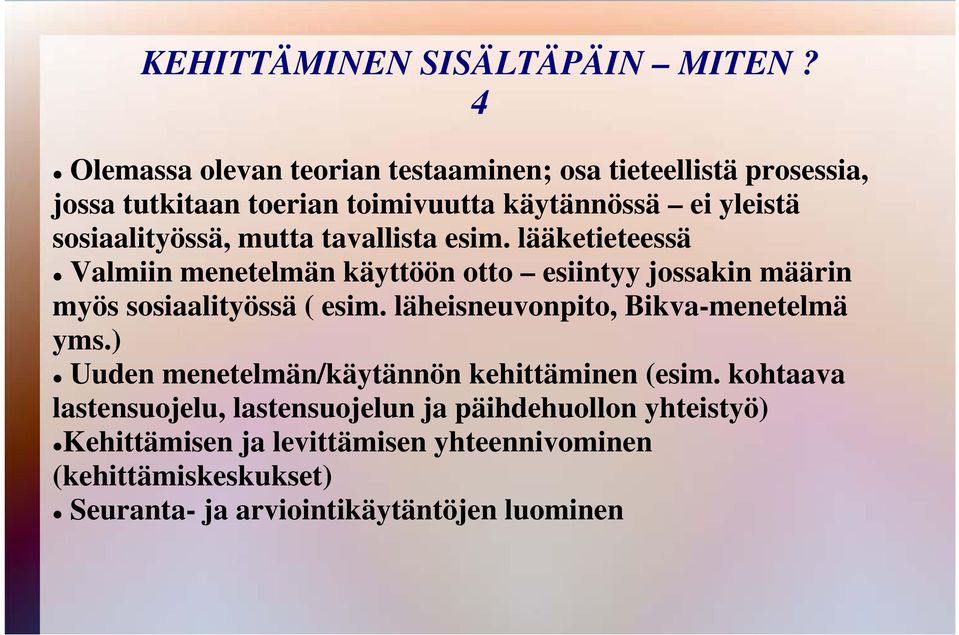 KEHITTÄMINEN SISÄLTÄPÄIN – MITEN ?
4

• Olemassa olevan teorian testaaminen; osa tieteellistä prosessia, jossa tutkitaan toerian toimivuutta käytännössä – ei yleistä sosiaalityössä, mutta tavallista esim. lääketieteessä
• Valmiin menetelmän käyttöön otto – esiintyy jossakin määrin myös sosiaalityössä ( esim. läheisneuvonpito, Bikva-menetelmä yms.)
• Uuden menetelmän/käytännön kehittäminen (esim. kohtaava lastensuojelu, lastensuojelun ja päihdehuollon yhteistyö)
•Kehittämisen ja levittämisen yhteennivominen (kehittämiskeskukset)
• Seuranta- ja arviointikäytäntöjen luominen